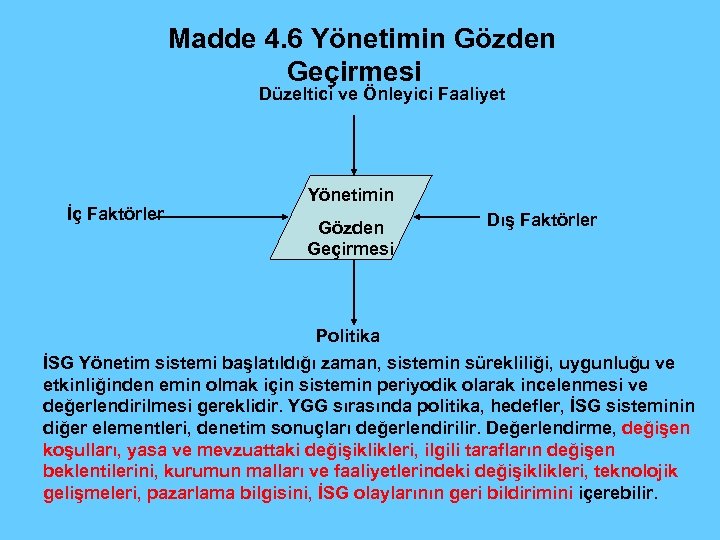 Madde 4.6 Yönetimin Gözden Geçirmesi

Düzeltici ve Önleyici Faaliyet

İç Faktörler

Yönetimin Gözden Geçirmesi

Dış Faktörler

Politika

İSG Yönetim sistemi başlatıldığı zaman, sistemin sürekliliği, uygunluğu ve etkinliğinden emin olmak için sistemin periyodik olarak incelenmesi ve değerlendirilmesi gereklidir. YGG sırasında politika, hedefler, İSG sisteminin diğer elementleri, denetim sonuçları değerlendirilir. Değerlendirme, değişen koşulları, yasa ve mevzuattaki değişiklikleri, ilgili tarafların değişen beklentilerini, kurumun malları ve faaliyetlerindeki değişiklikleri, teknolojik gelişmeleri, pazarlama bilgisini, İSG olaylarının geri bildirimini içerebilir.